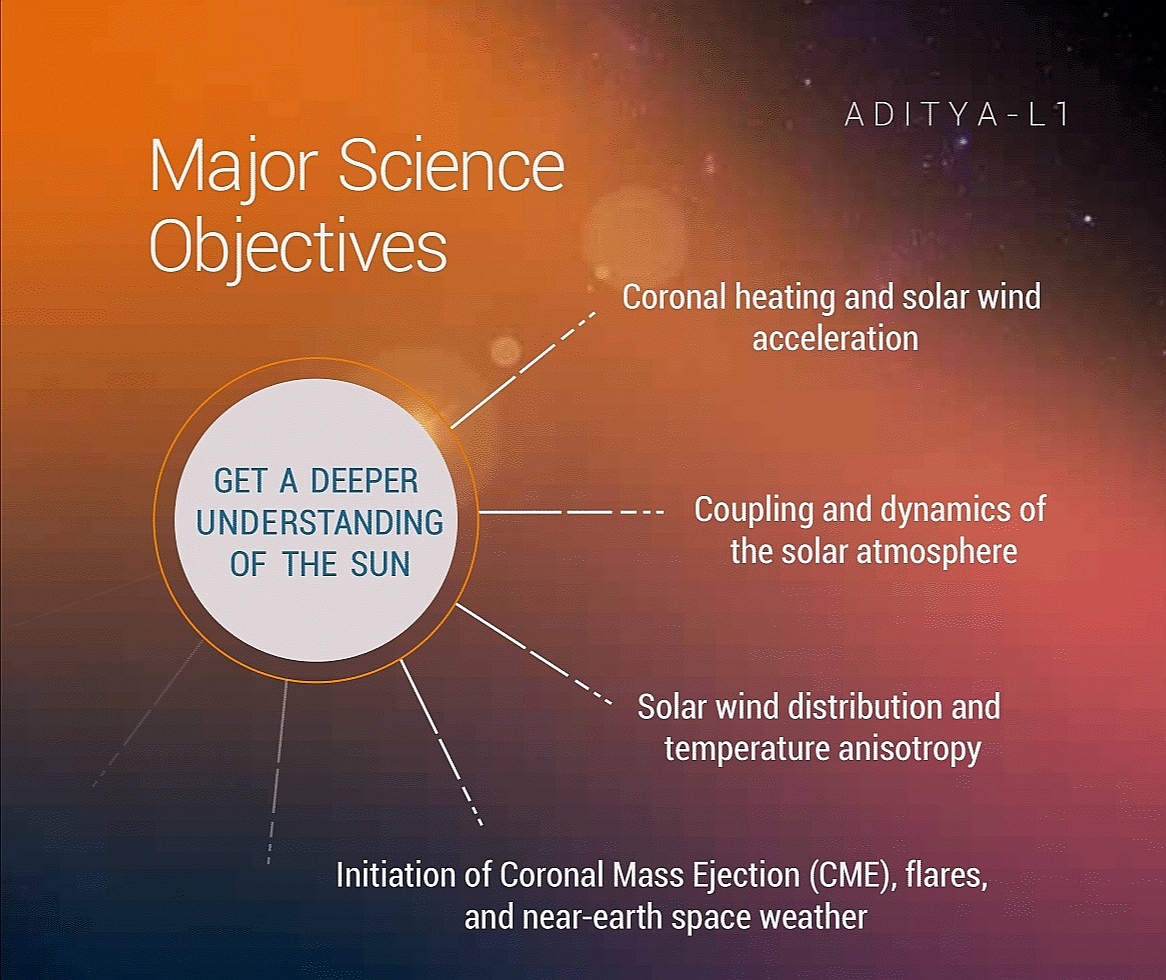 ADITYA-L1

Major Science Objectives

GET A DEEPER UNDERSTANDING OF THE SUN

Coronal heating and solar wind acceleration

Coupling and dynamics of the solar atmosphere

Solar wind distribution and temperature anisotropy

Initiation of Coronal Mass Ejection (CME), flares, and near-earth space weather